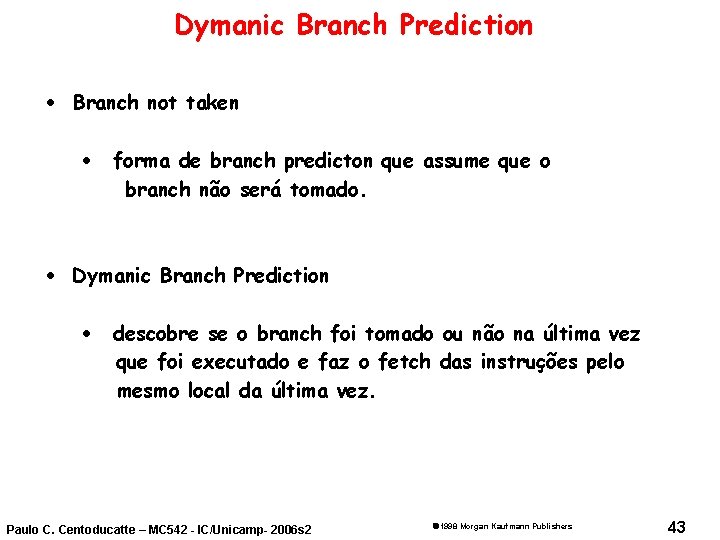 Dymanic Branch Prediction

• Branch not taken

• forma de branch predicton que assume que o branch não será tomado.

• Dymanic Branch Prediction

• descobre se o branch foi tomado ou não na última vez que foi executado e faz o fetch das instruções pelo mesmo local da última vez.

Paulo C. Centoducatte – MC542 - IC/Unicamp- 2006s2

©1998 Morgan Kaufmann Publishers

43